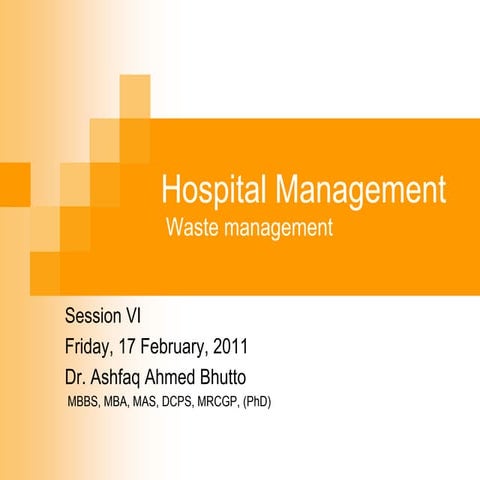 Hospital Management
Waste management

Session VI
Friday, 17 February, 2011
Dr. Ashfaq Ahmed Bhutto
MBBS, MBA, MAS, DCPS, MRCGP, (PhD)